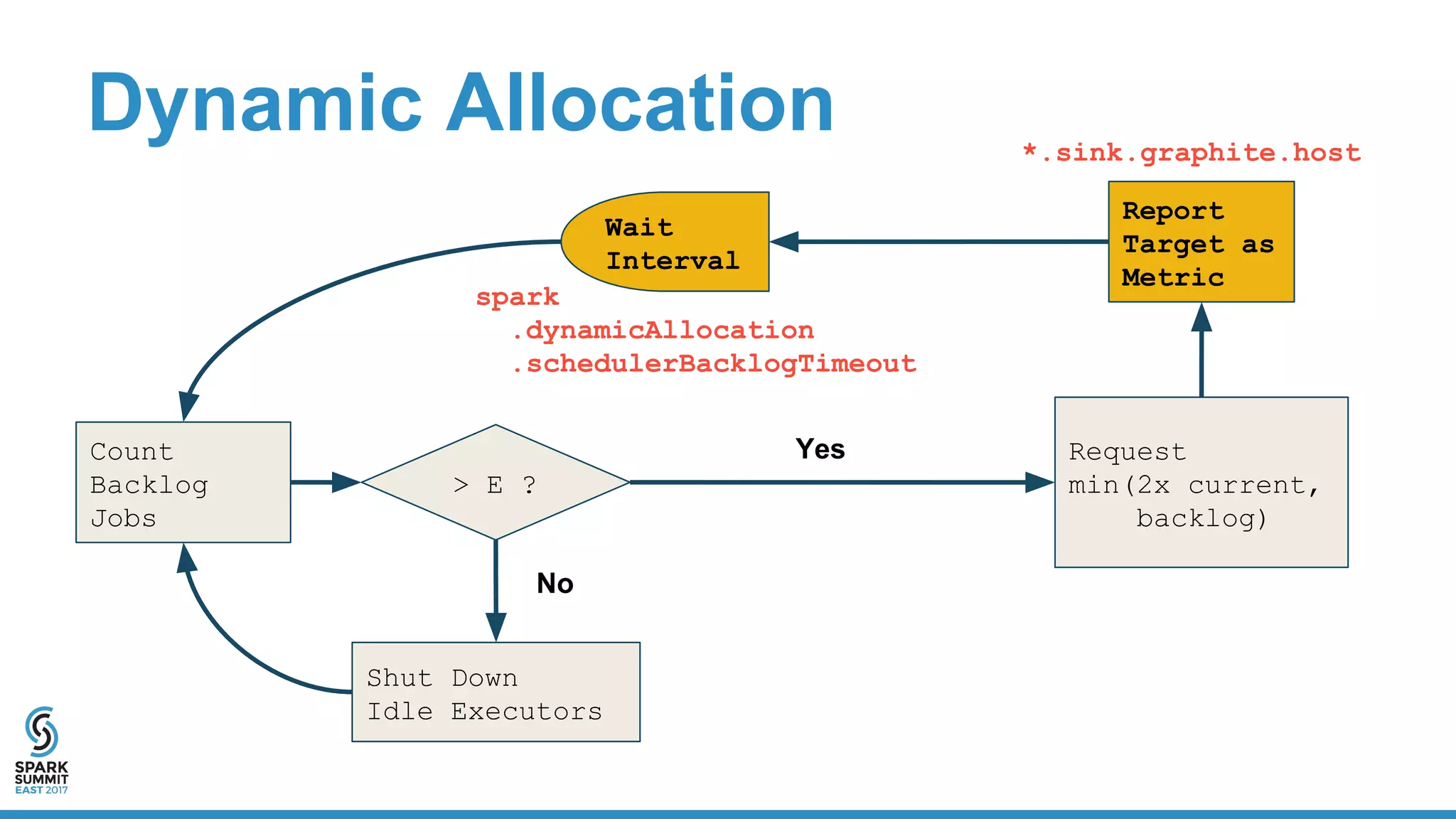 Dynamic Allocation

*.sink.graphite.host

Wait Interval

Report Target as Metric

spark
.dynamicAllocation
.schedulerBacklogTimeout

Count Backlog Jobs

> E ?

Yes

Request min(2x current, backlog)

No

Shut Down Idle Executors

SPARK SUMMIT EAST 2017